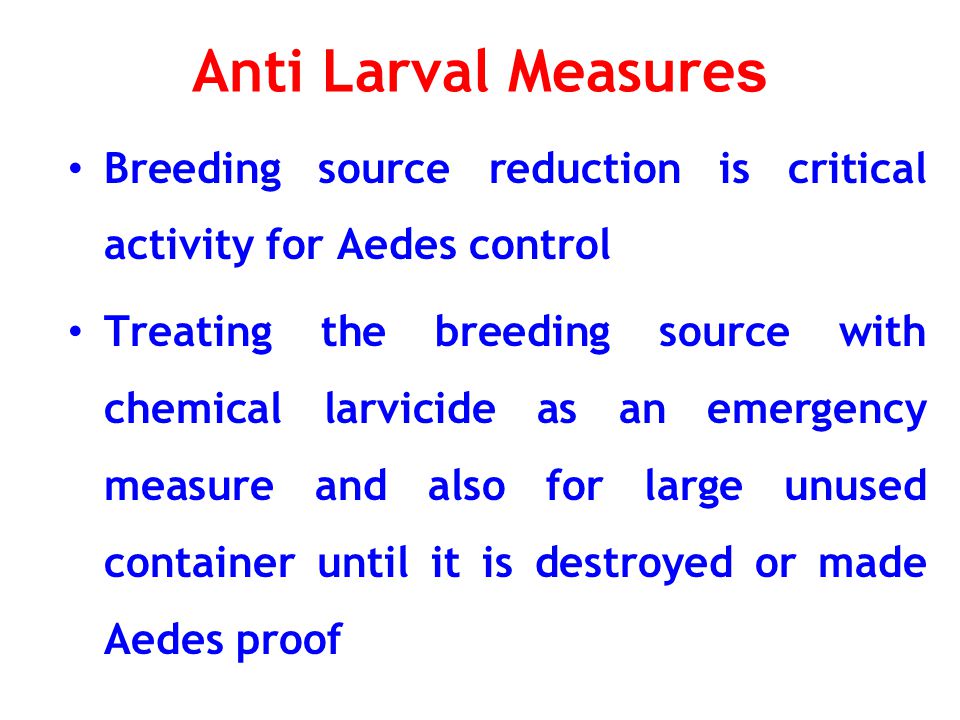 Anti Larval Measures

• Breeding source reduction is critical activity for Aedes control

• Treating the breeding source with chemical larvicide as an emergency measure and also for large unused container until it is destroyed or made Aedes proof